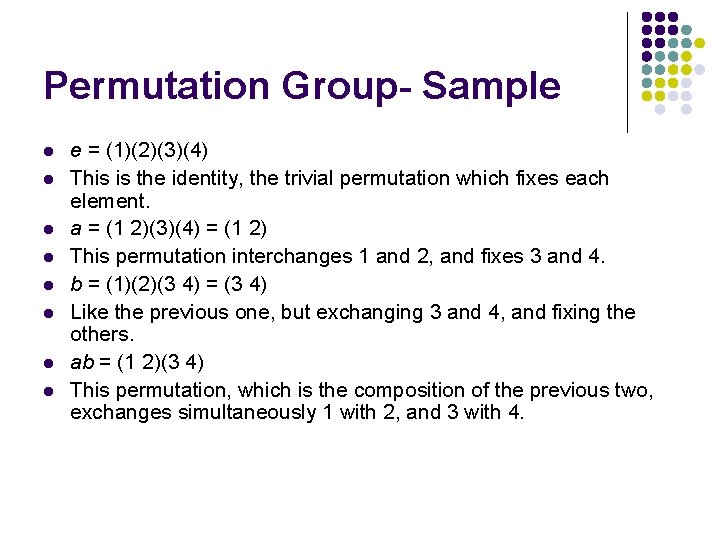 Permutation Group- Sample

- $e = (1)(2)(3)(4)$
- This is the identity, the trivial permutation which fixes each element.
- $a = (1\ 2)(3)(4) = (1\ 2)$
- This permutation interchanges 1 and 2, and fixes 3 and 4.
- $b = (1)(2)(3\ 4) = (3\ 4)$
- Like the previous one, but exchanging 3 and 4, and fixing the others.
- $ab = (1\ 2)(3\ 4)$
- This permutation, which is the composition of the previous two, exchanges simultaneously 1 with 2, and 3 with 4.